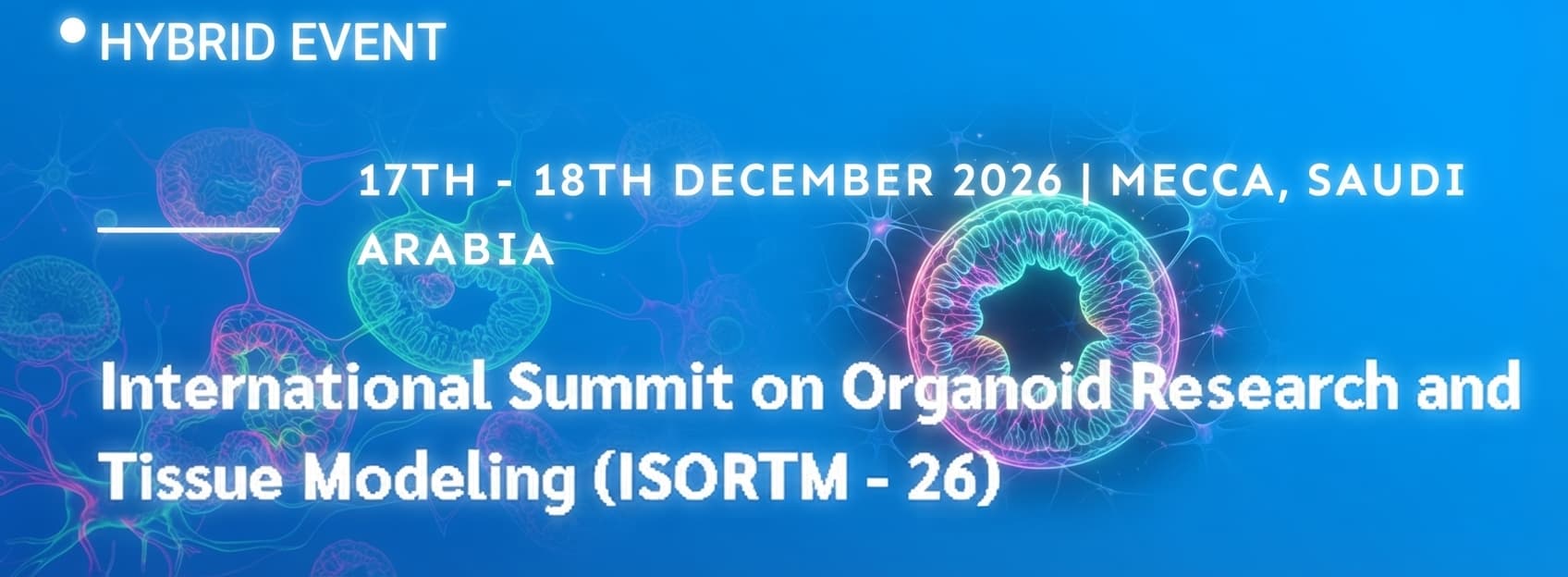 HYBRID EVENT

17TH - 18TH DECEMBER 2026 | MECCA, SAUDI ARABIA

International Summit on Organoid Research and Tissue Modeling (ISORTM - 26)